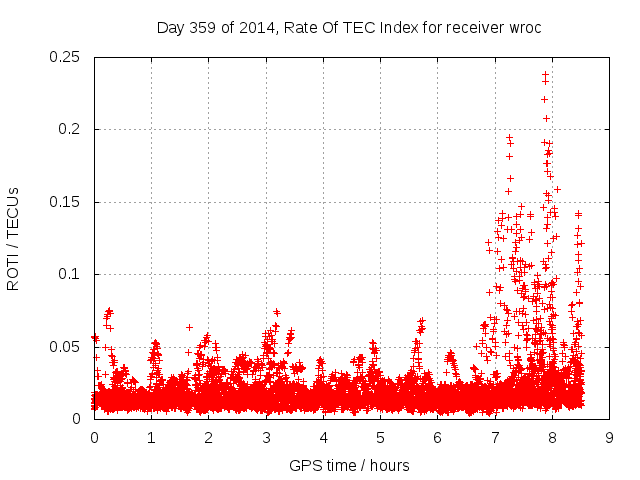 Day 359 of 2014, Rate Of TEC Index for receiver wroc

ROTI / TECUs

0.25
0.2
0.15
0.1
0.05
0

0 1 2 3 4 5 6 7 8 9

GPS time / hours